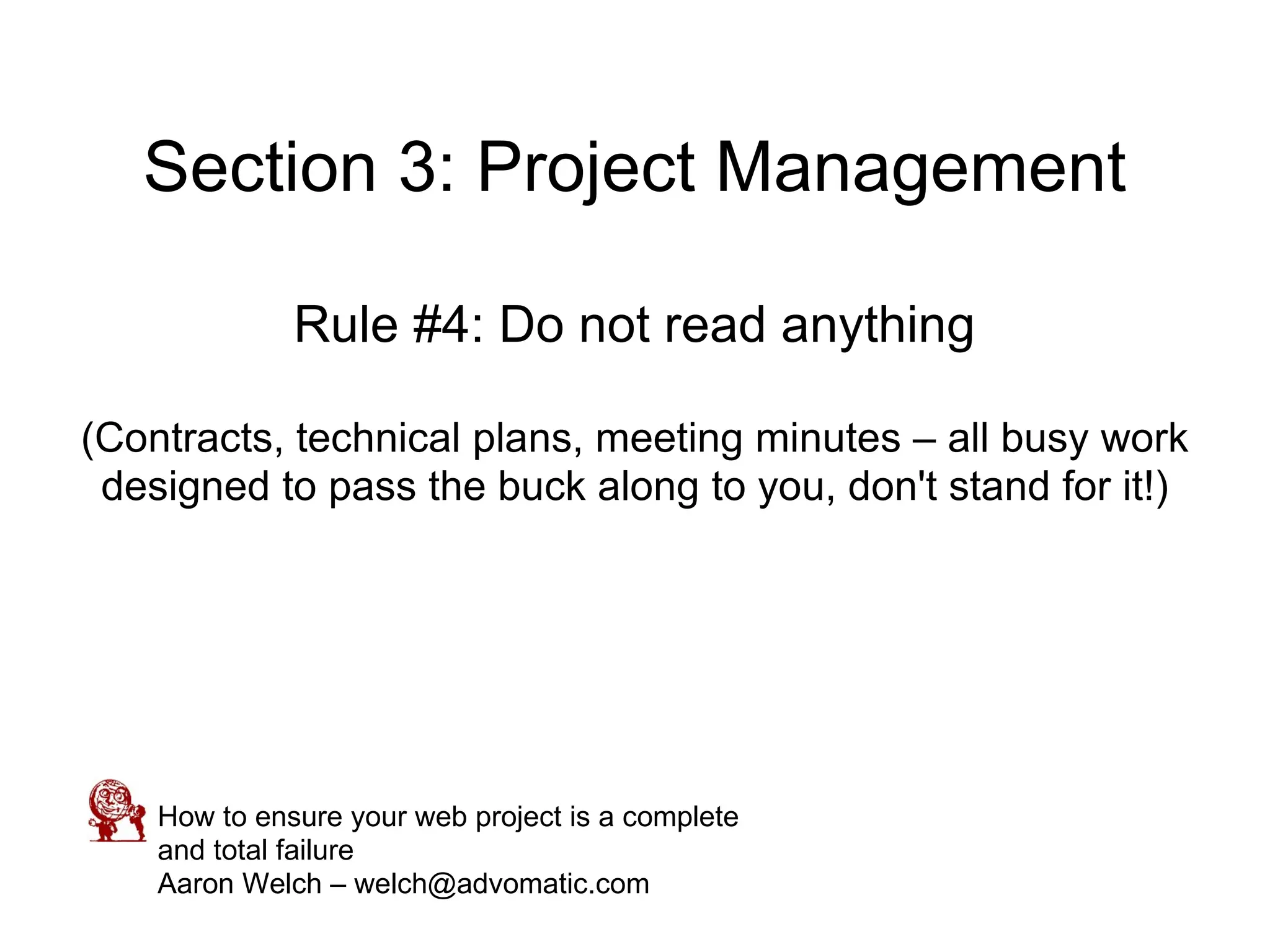 Section 3: Project Management

Rule #4: Do not read anything

(Contracts, technical plans, meeting minutes – all busy work designed to pass the buck along to you, don't stand for it!)

How to ensure your web project is a complete and total failure
Aaron Welch – welch@advomatic.com